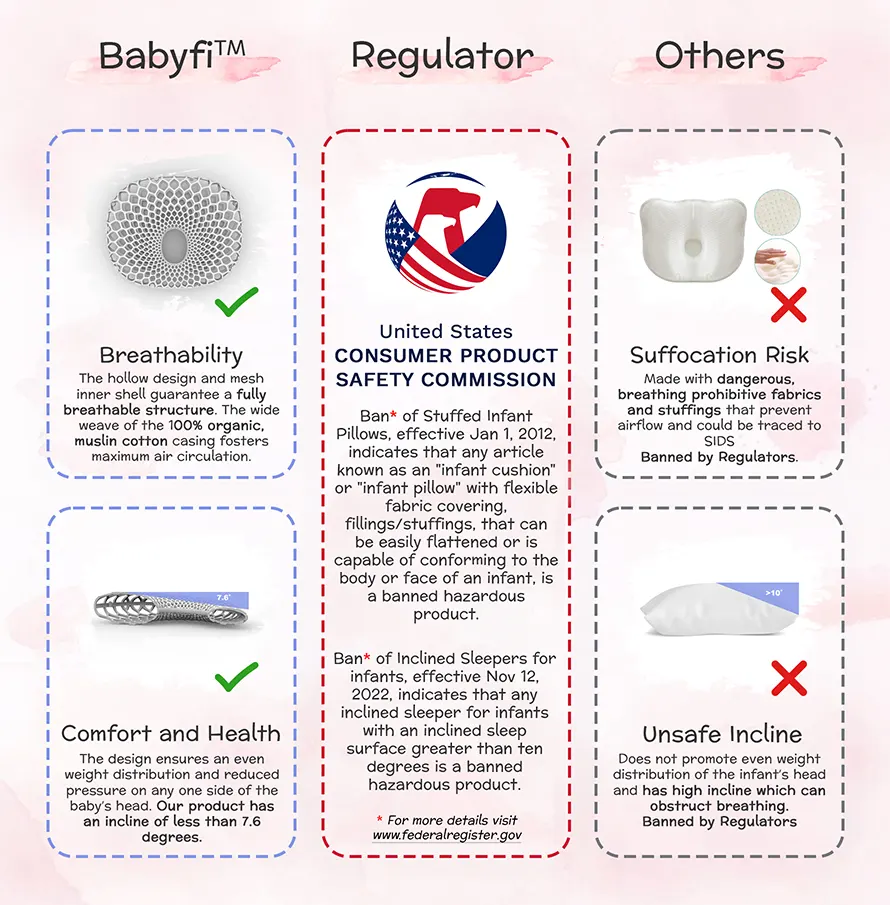 Babyfi™

Breathability
The hollow design and mesh inner shell guarantee a fully breathable structure. The wide weave of the 100% organic, muslin cotton casing fosters maximum air circulation.

7.6°

Comfort and Health
The design ensures an even weight distribution and reduced pressure on any one side of the baby's head. Our product has an incline of less than 7.6 degrees.

Regulator

United States
CONSUMER PRODUCT SAFETY COMMISSION

Ban* of Stuffed Infant Pillows, effective Jan 1, 2012, indicates that any article known as an "infant cushion" or "infant pillow" with flexible fabric covering, fillings/stuffings, that can be easily flattened or is capable of conforming to the body or face of an infant, is a banned hazardous product.

Ban* of Inclined Sleepers for infants, effective Nov 12, 2022, indicates that any inclined sleeper for infants with an inclined sleep surface greater than ten degrees is a banned hazardous product.

* For more details visit www.federalregister.gov

Others

Suffocation Risk
Made with dangerous, breathing prohibitive fabrics and stuffings that prevent airflow and could be traced to SIDS
Banned by Regulators.

>10°

Unsafe Incline
Does not promote even weight distribution of the infant's head and has high incline which can obstruct breathing.
Banned by Regulators